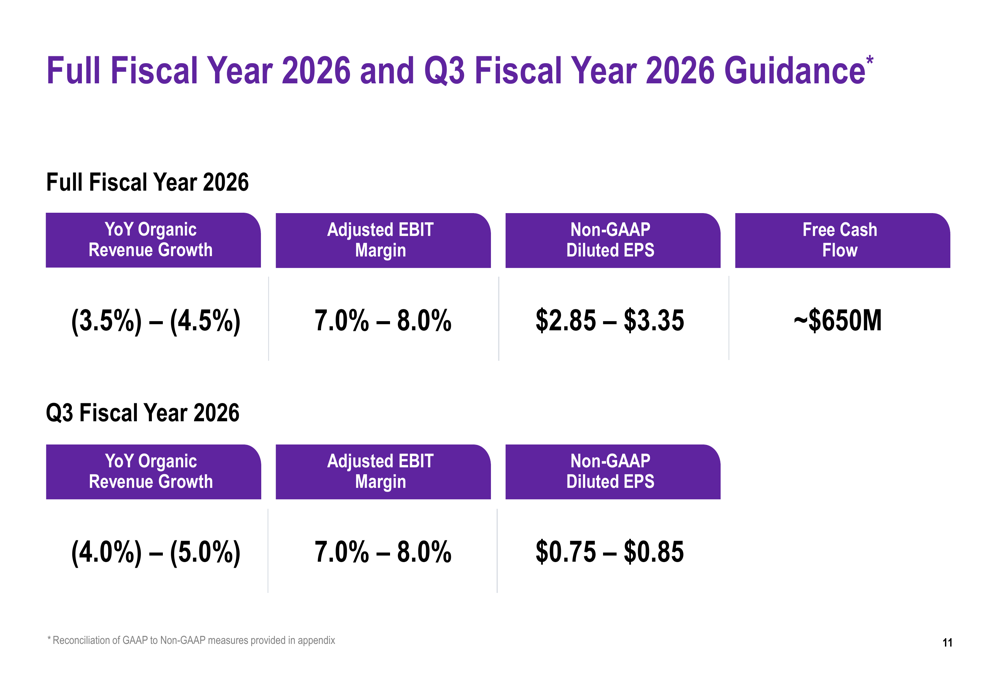 Full Fiscal Year 2026 and Q3 Fiscal Year 2026 Guidance*

Full Fiscal Year 2026

| YoY Organic Revenue Growth | Adjusted EBIT Margin | Non-GAAP Diluted EPS | Free Cash Flow |
|---|---|---|---|
| (3.5%) – (4.5%) | 7.0% – 8.0% | \$2.85 – \$3.35 | ~\$650M |

Q3 Fiscal Year 2026

| YoY Organic Revenue Growth | Adjusted EBIT Margin | Non-GAAP Diluted EPS |
|---|---|---|
| (4.0%) – (5.0%) | 7.0% – 8.0% | \$0.75 – \$0.85 |

* Reconciliation of GAAP to Non-GAAP measures provided in appendix

11